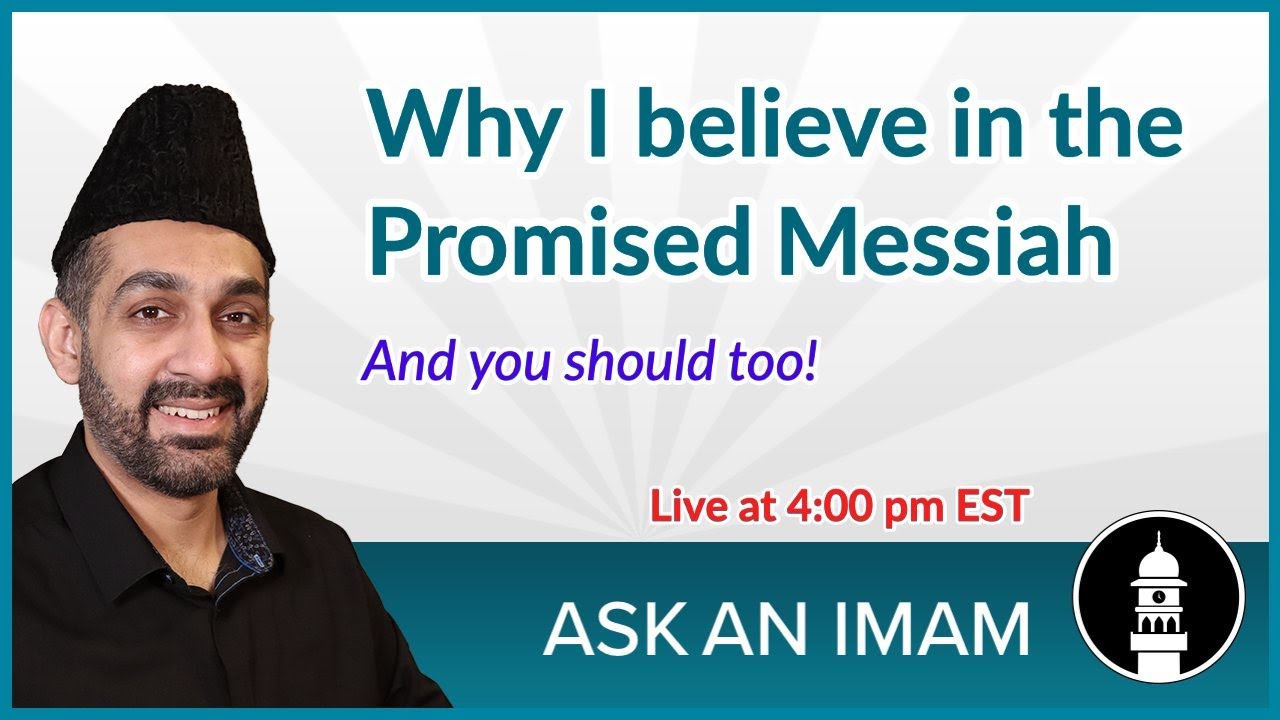 Why I believe in the Promised Messiah

And you should too!

Live at 4:00 pm EST

ASK AN IMAM